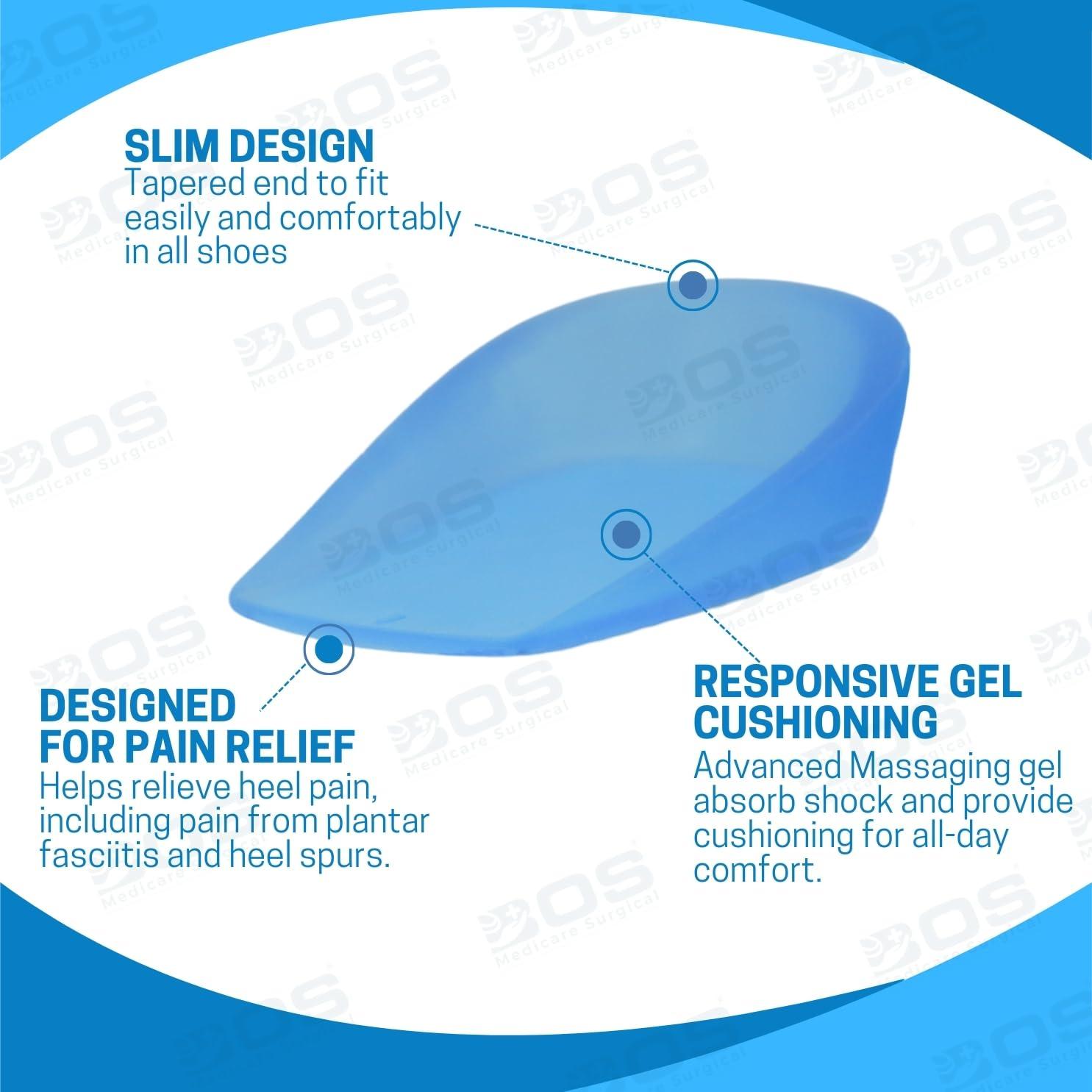 SLIM DESIGN
Tapered end to fit easily and comfortably in all shoes

DESIGNED FOR PAIN RELIEF
Helps relieve heel pain, including pain from plantar fasciitis and heel spurs.

RESPONSIVE GEL CUSHIONING
Advanced Massaging gel absorb shock and provide cushioning for all-day comfort.

BOS Medicare Surgical